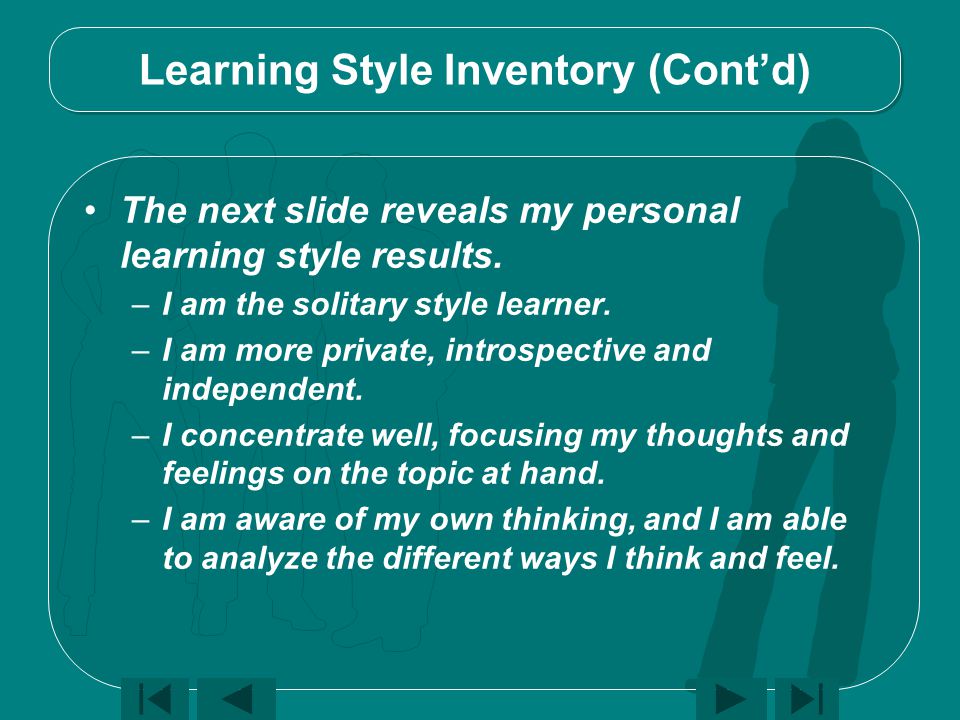 Learning Style Inventory (Cont’d)

• The next slide reveals my personal learning style results.
– I am the solitary style learner.
– I am more private, introspective and independent.
– I concentrate well, focusing my thoughts and feelings on the topic at hand.
– I am aware of my own thinking, and I am able to analyze the different ways I think and feel.